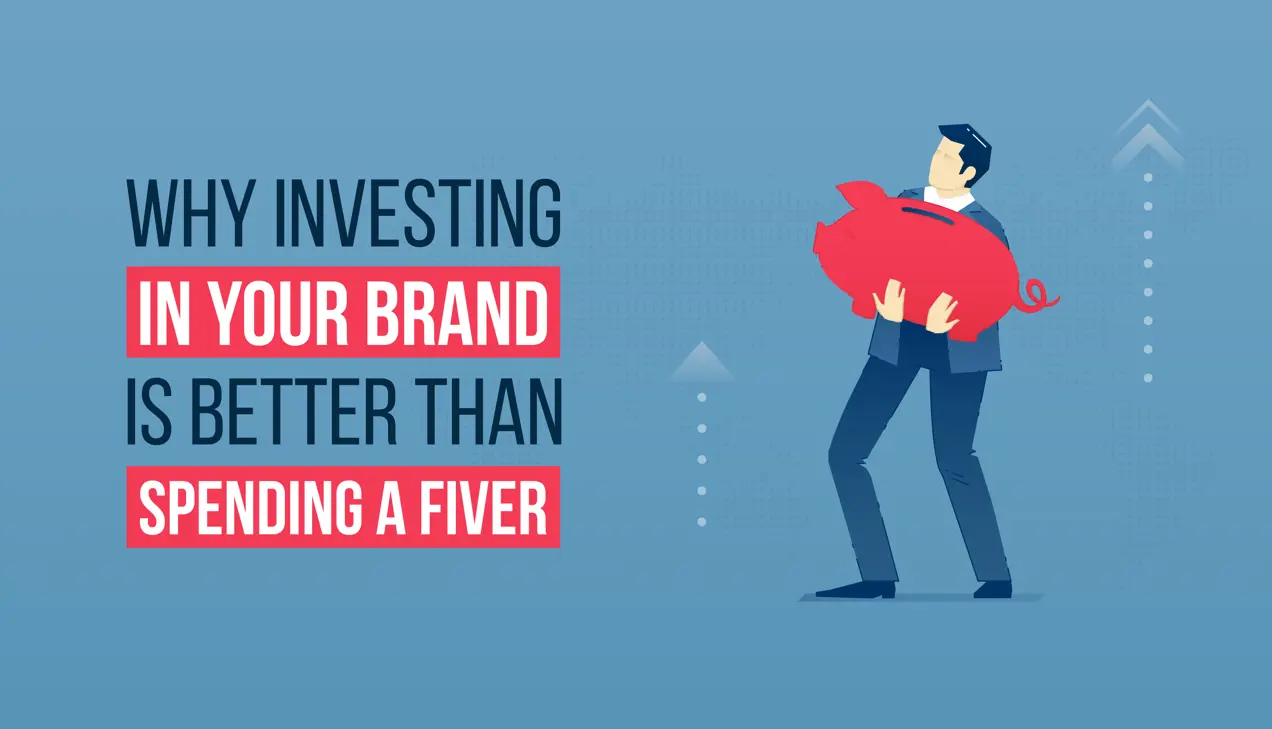 WHY INVESTING
IN YOUR BRAND
IS BETTER THAN
SPENDING A FIVER